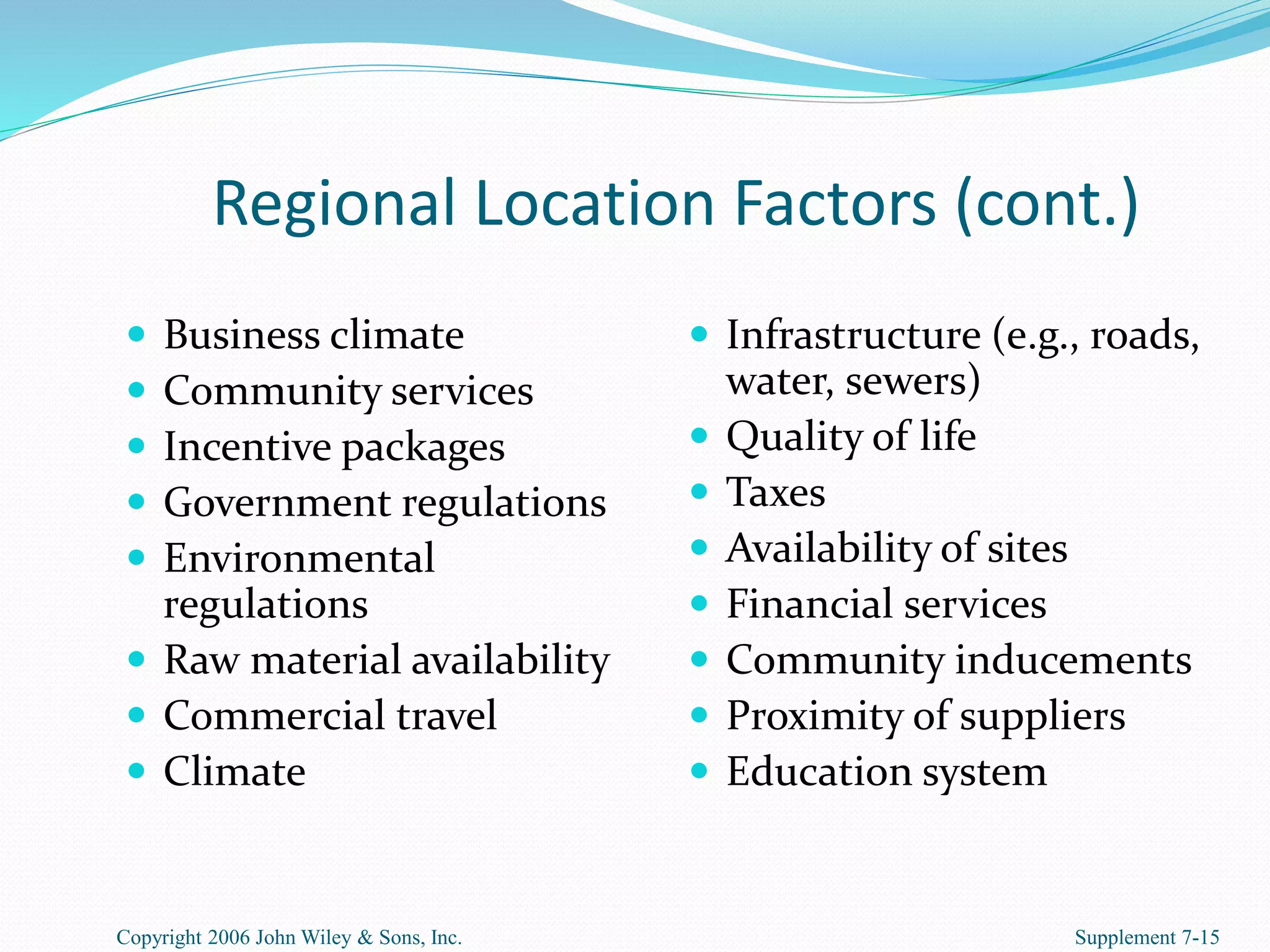 Regional Location Factors (cont.)

- Business climate
- Community services
- Incentive packages
- Government regulations
- Environmental regulations
- Raw material availability
- Commercial travel
- Climate

- Infrastructure (e.g., roads, water, sewers)
- Quality of life
- Taxes
- Availability of sites
- Financial services
- Community inducements
- Proximity of suppliers
- Education system

Copyright 2006 John Wiley & Sons, Inc.

Supplement 7-15